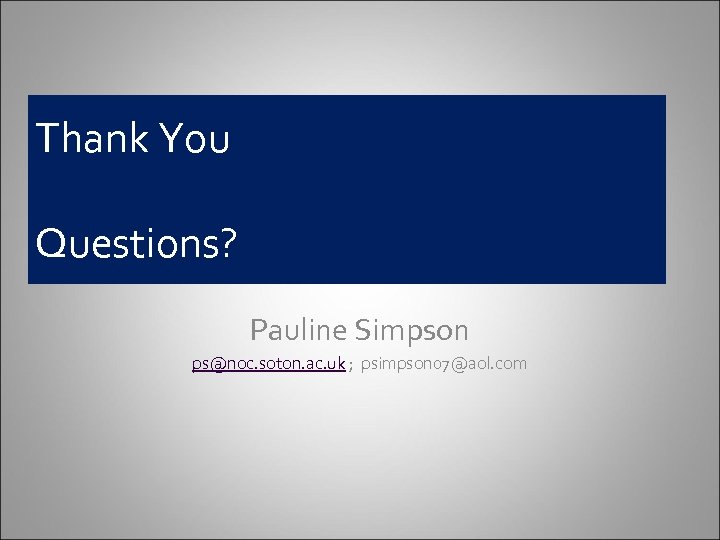 Thank You

Questions?

Pauline Simpson

ps@noc.soton.ac.uk ; psimpson07@aol.com